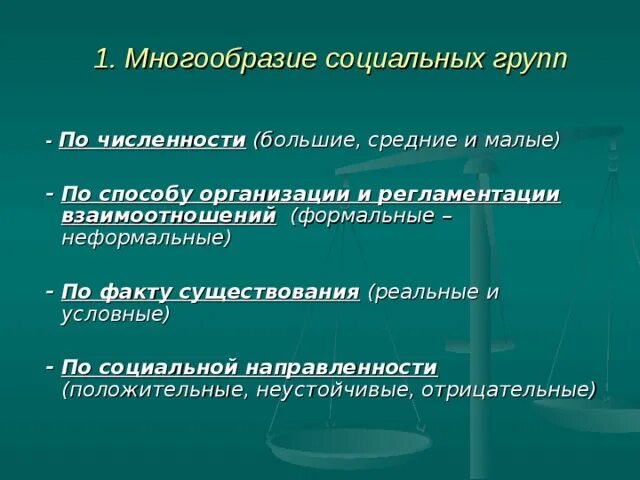 1. Многообразие социальных групп

- По численности (большие, средние и малые)

- По способу организации и регламентации взаимоотношений (формальные – неформальные)

- По факту существования (реальные и условные)

- По социальной направленности (положительные, неустойчивые, отрицательные)